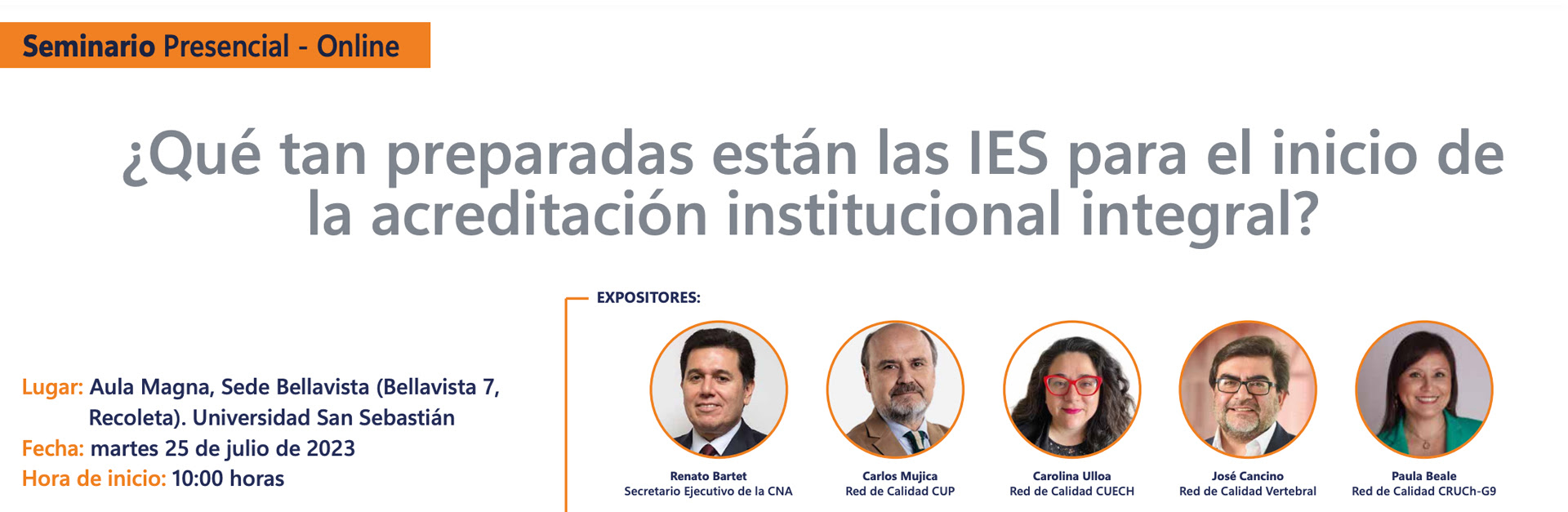 Seminario Presencial - Online

¿Qué tan preparadas están las IES para el inicio de la acreditación institucional integral?

Lugar: Aula Magna, Sede Bellavista (Bellavista 7, Recoleta). Universidad San Sebastián
Fecha: martes 25 de julio de 2023
Hora de inicio: 10:00 horas

EXPOSITORES:

Renato Bartet
Secretario Ejecutivo de la CNA

Carlos Mujica
Red de Calidad CUP

Carolina Ulloa
Red de Calidad CUECH

José Cancino
Red de Calidad Vertebral

Paula Beale
Red de Calidad CRUCh-G9